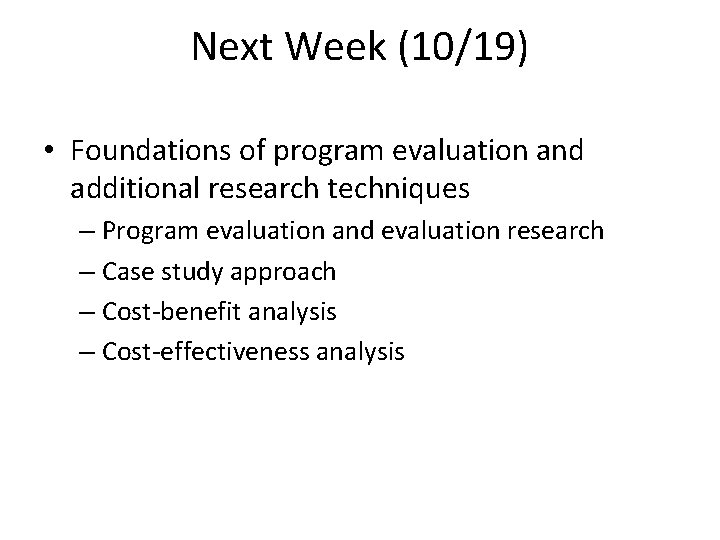 Next Week (10/19)

• Foundations of program evaluation and additional research techniques
– Program evaluation and evaluation research
– Case study approach
– Cost-benefit analysis
– Cost-effectiveness analysis